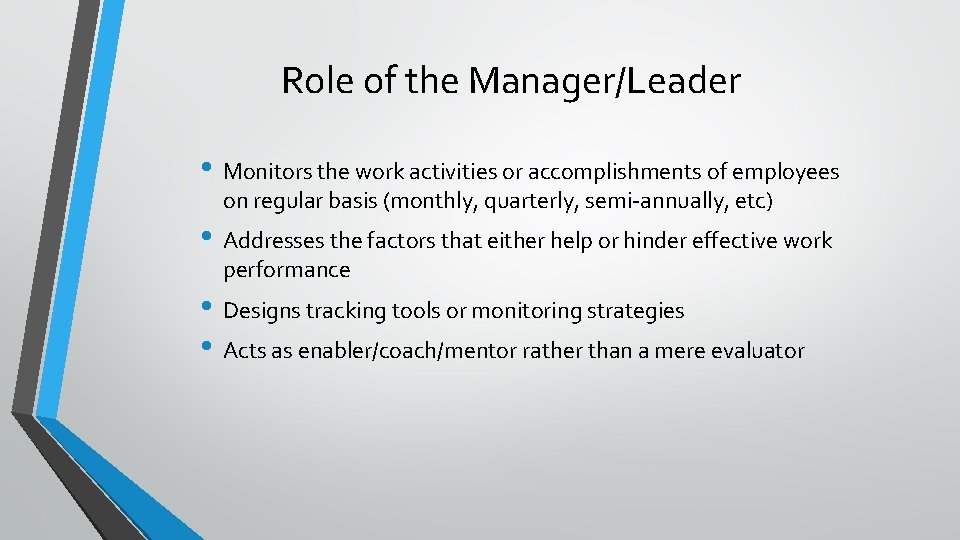 Role of the Manager/Leader

• Monitors the work activities or accomplishments of employees on regular basis (monthly, quarterly, semi-annually, etc)
• Addresses the factors that either help or hinder effective work performance
• Designs tracking tools or monitoring strategies
• Acts as enabler/coach/mentor rather than a mere evaluator